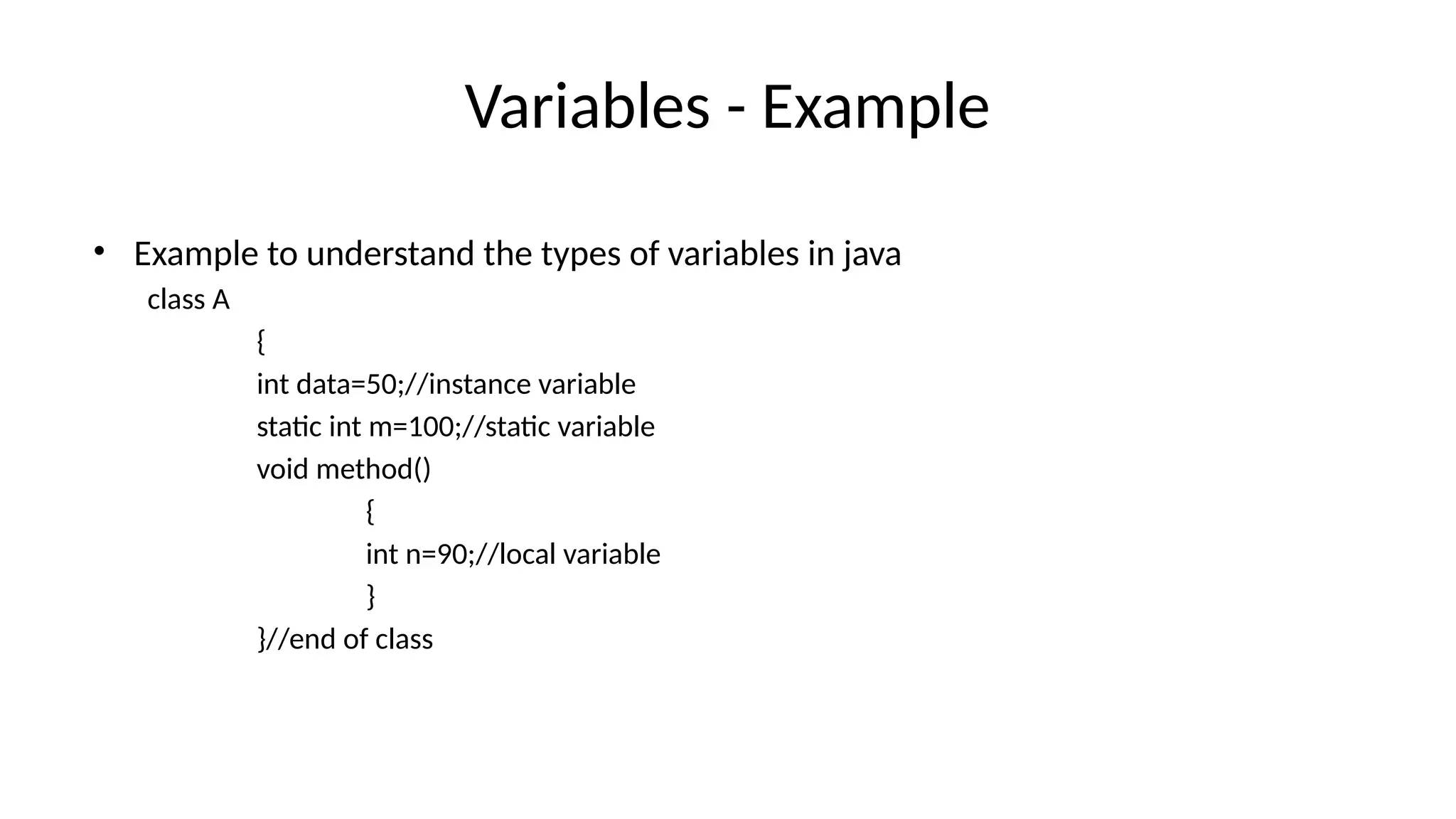 Variables - Example

• Example to understand the types of variables in java

class A
{
int data=50;//instance variable
static int m=100;//static variable
void method()
{
int n=90;//local variable
}
}//end of class